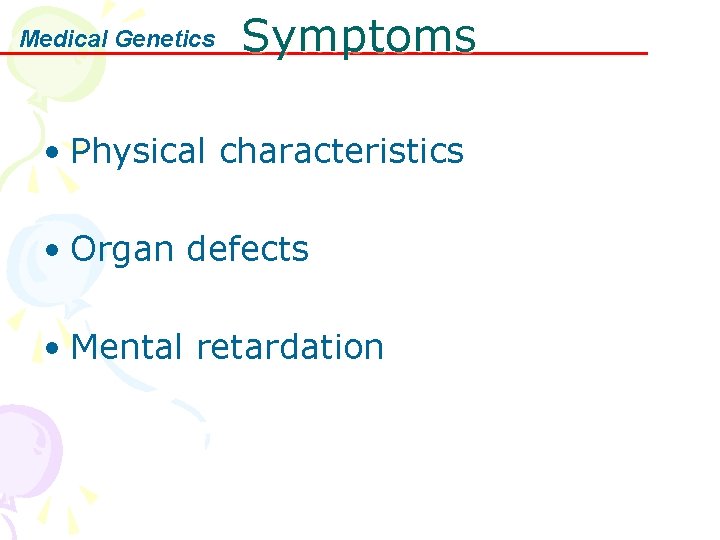 Medical Genetics

Symptoms

• Physical characteristics

• Organ defects

• Mental retardation